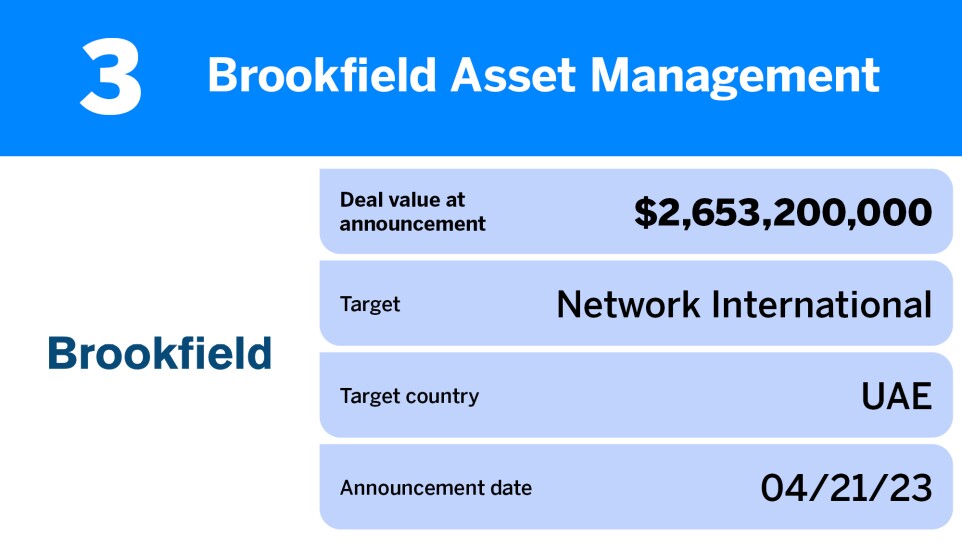 3 Brookfield Asset Management

Brookfield

| Deal value at announcement | $2,653,200,000 |
|---|---|
| Target | Network International |
| Target country | UAE |
| Announcement date | 04/21/23 |